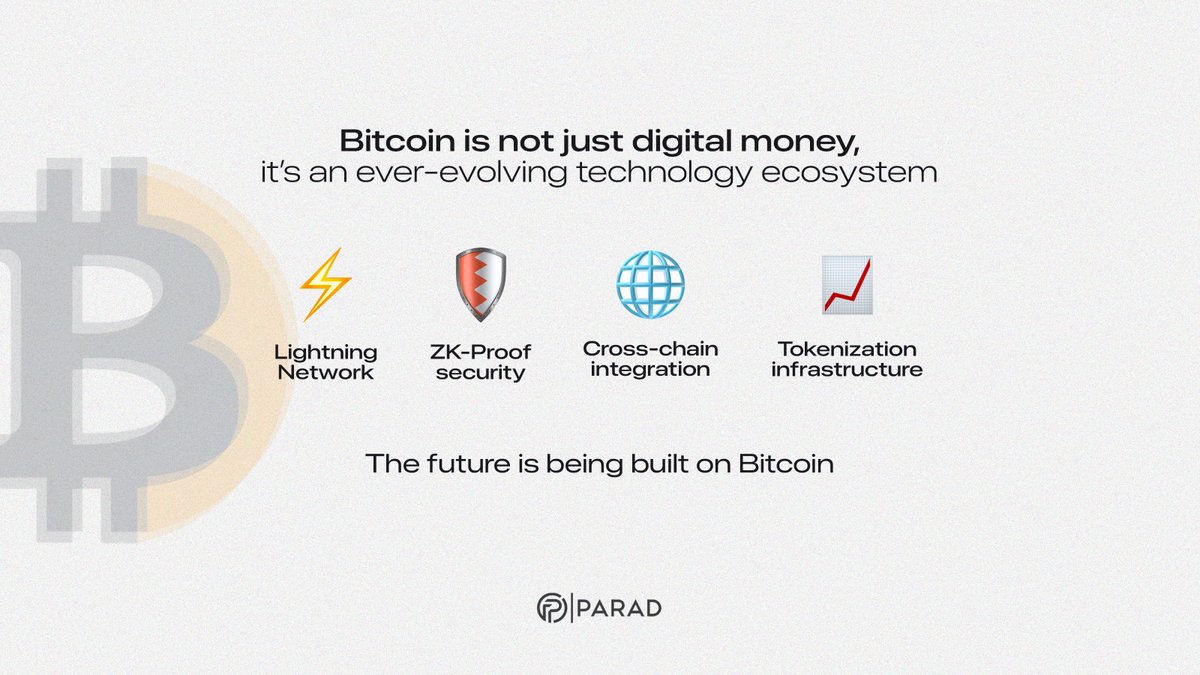 Bitcoin is not just digital money,
it's an ever-evolving technology ecosystem

Lightning Network

ZK-Proof security

Cross-chain integration

Tokenization infrastructure

The future is being built on Bitcoin

PARAD